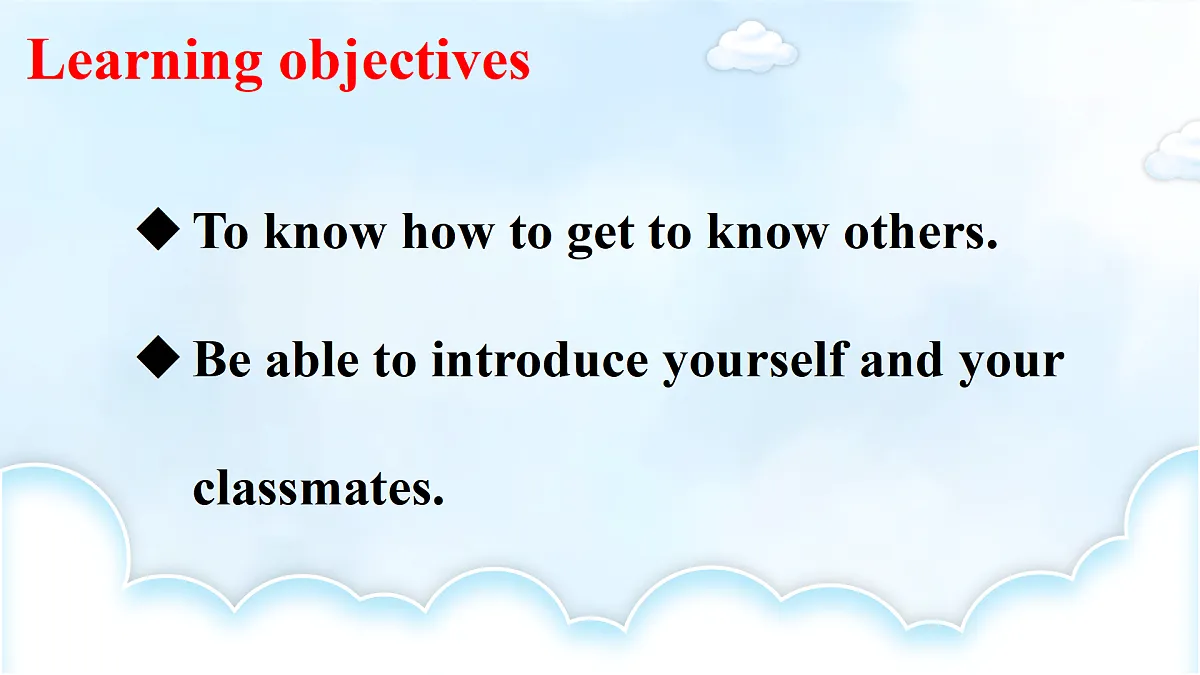 Learning objectives

◆ To know how to get to know others.

◆ Be able to introduce yourself and your classmates.